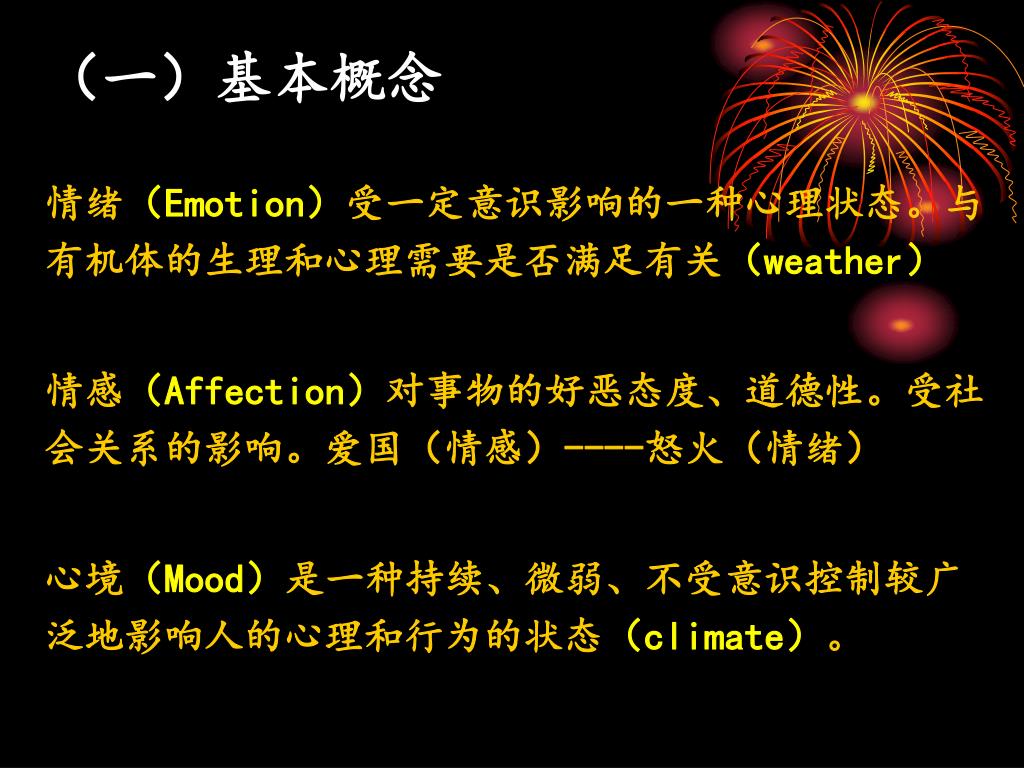 （一）基本概念

情绪（Emotion）受一定意识影响的一种心理状态。与有机体的生理和心理需要是否满足有关（weather）

情感（Affection）对事物的好恶态度、道德性。受社会关系的影响。爱国（情感）----怒火（情绪）

心境（Mood）是一种持续、微弱、不受意识控制较广泛地影响人的心理和行为的状态（climate）。